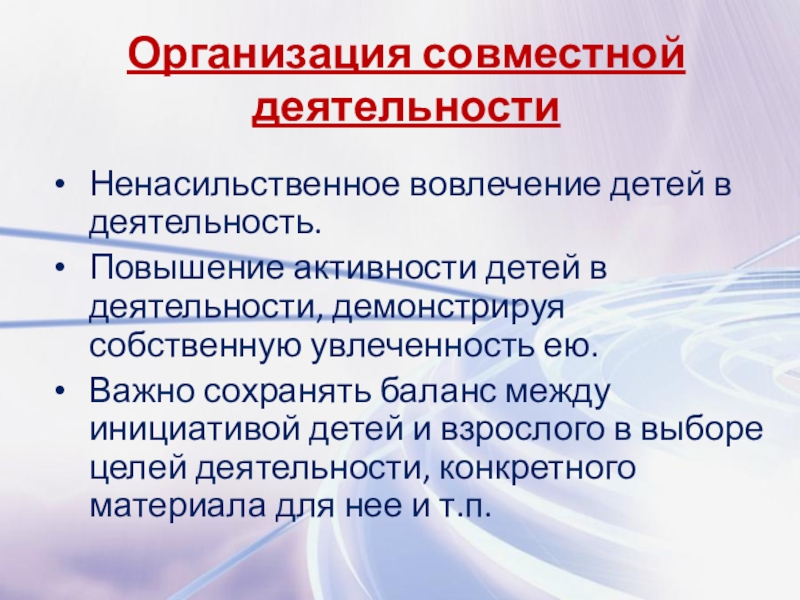 Организация совместной деятельности

• Ненасильственное вовлечение детей в деятельность.
• Повышение активности детей в деятельности, демонстрируя собственную увлеченность ею.
• Важно сохранять баланс между инициативой детей и взрослого в выборе целей деятельности, конкретного материала для нее и т.п.